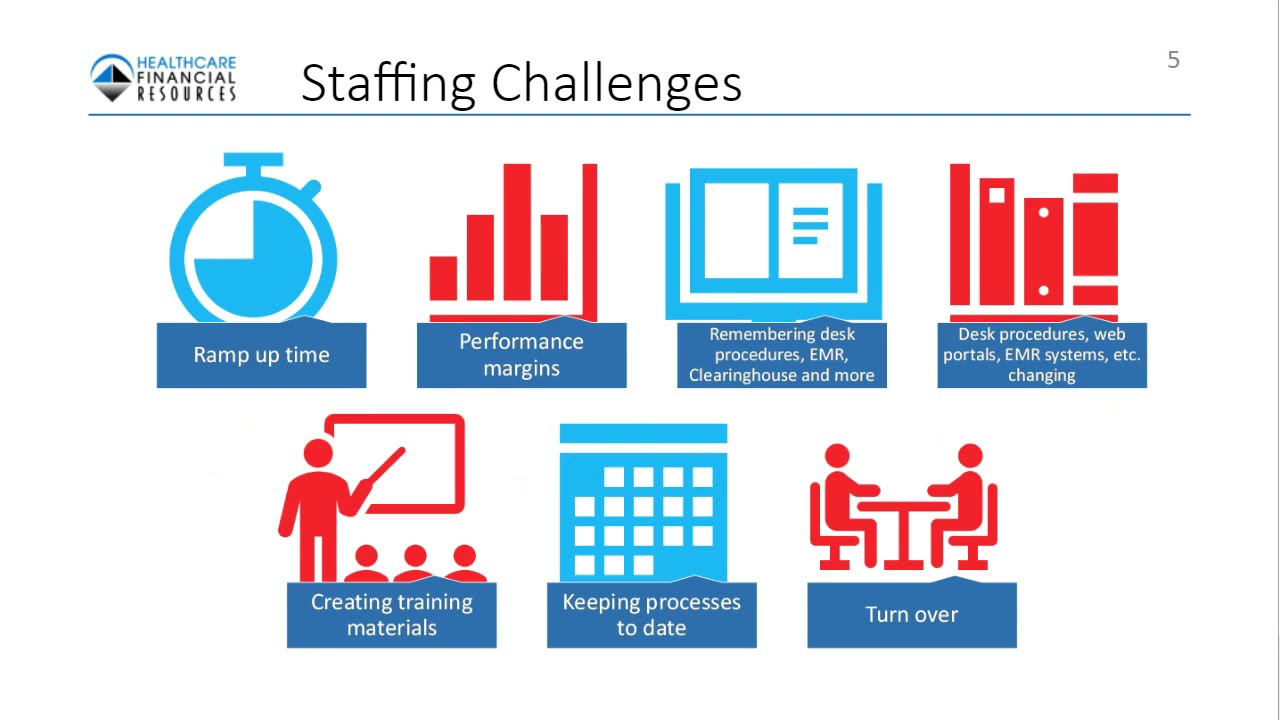 HEALTHCARE FINANCIAL RESOURCES

Staffing Challenges

5

Ramp up time

Performance margins

Remembering desk procedures, EMR, Clearinghouse and more

Desk procedures, web portals, EMR systems, etc. changing

Creating training materials

Keeping processes to date

Turn over